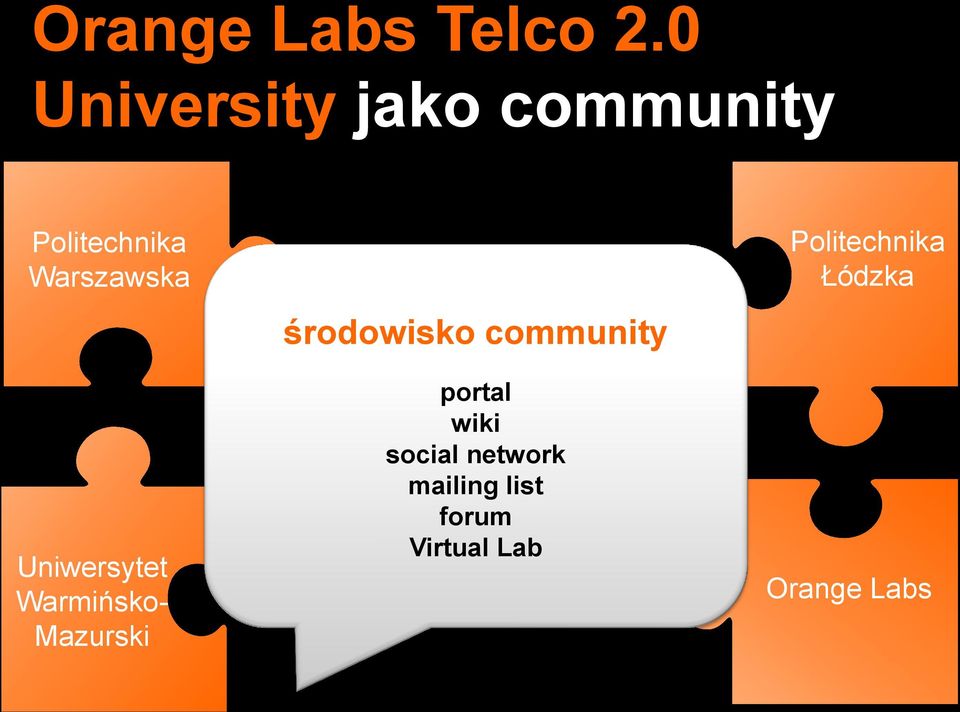 Orange Labs Telco 2.0 University jako community

Politechnika Warszawska

Politechnika Łódzka

środowisko community

portal
wiki
social network
mailing list
forum
Virtual Lab

Uniwersytet Warmińsko-Mazurski

Orange Labs